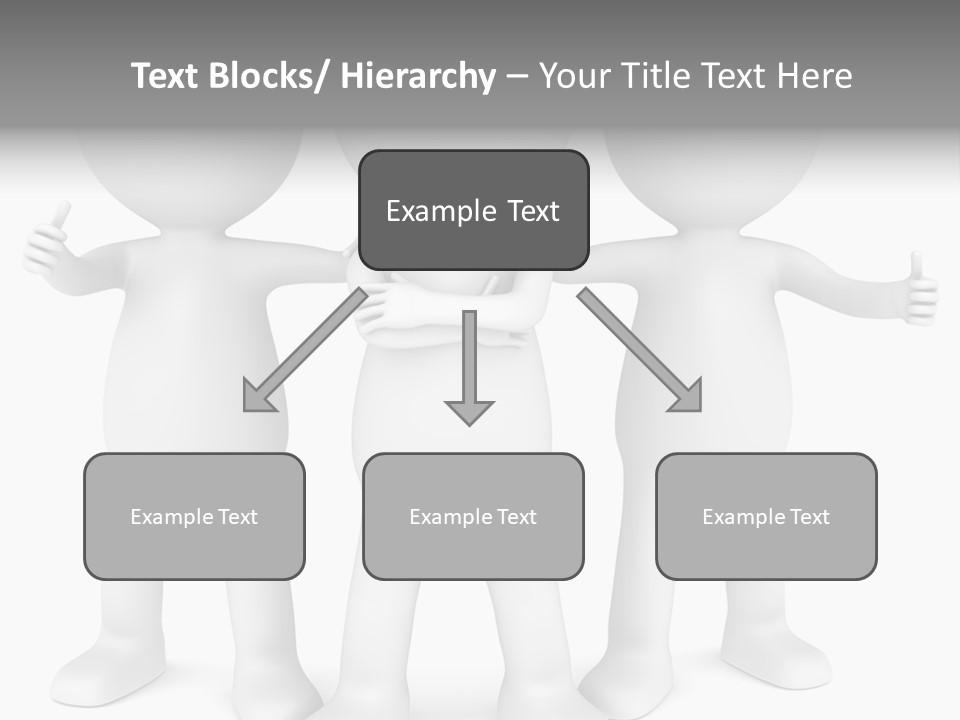 Text Blocks/ Hierarchy – Your Title Text Here

Example Text

Example Text

Example Text

Example Text